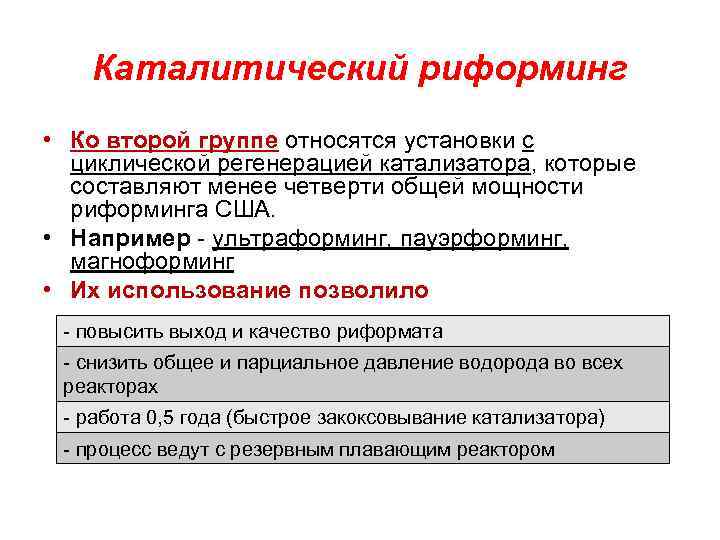 Каталитический риформинг

• Ко второй группе относятся установки с циклической регенерацией катализатора, которые составляют менее четверти общей мощности риформинга США.
• Например - ультраформинг, пауэрформинг, магноформинг
• Их использование позволило

| - повысить выход и качество риформата |
|---|
| - снизить общее и парциальное давление водорода во всех реакторах |
| - работа 0,5 года (быстрое закоксовывание катализатора) |
| - процесс ведут с резервным плавающим реактором |